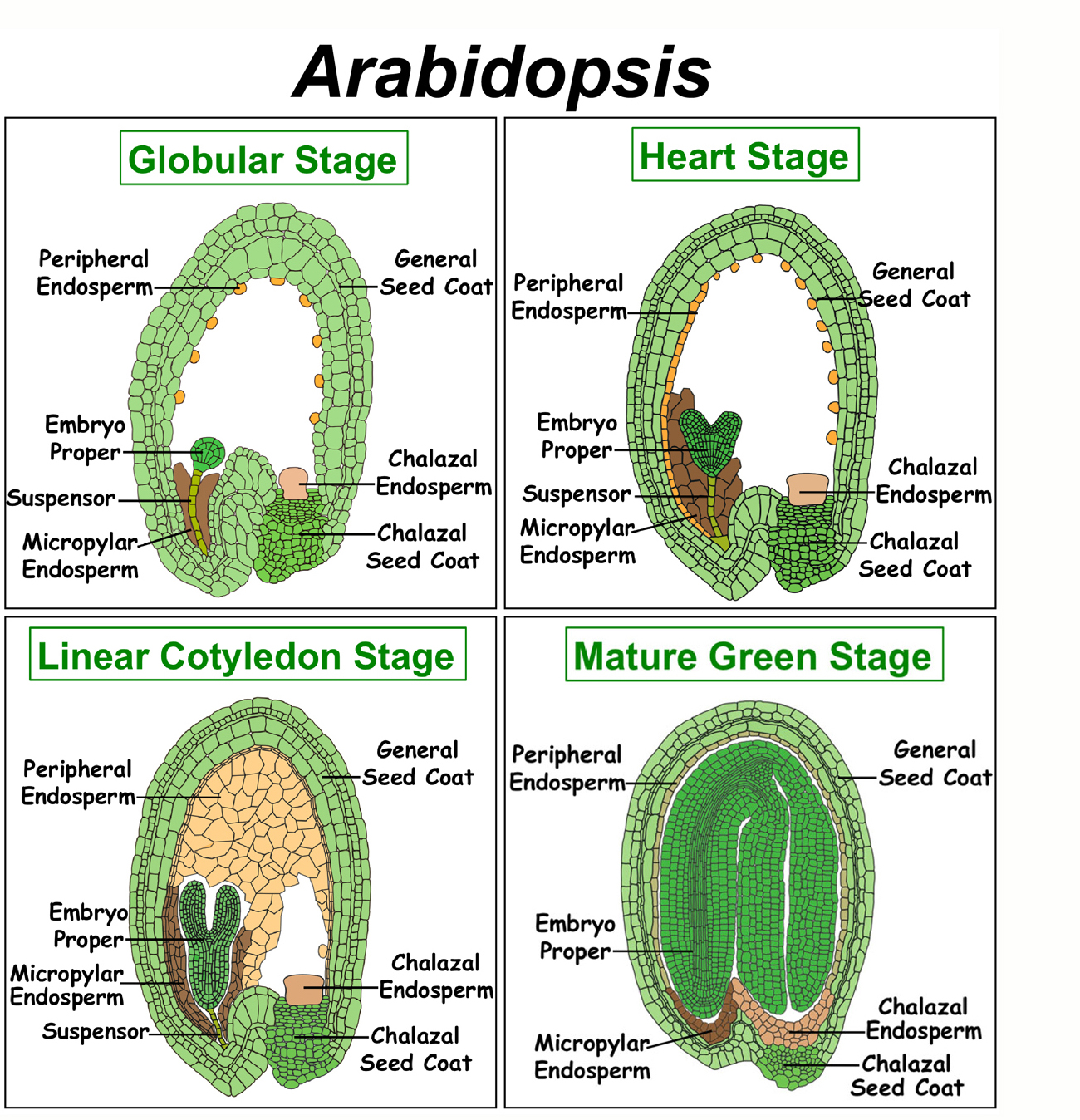 Arabidopsis

Globular Stage

Peripheral Endosperm
General Seed Coat
Embryo Proper
Suspensor
Micropylar Endosperm
Chalazal Endosperm
Chalazal Seed Coat

Heart Stage

Peripheral Endosperm
General Seed Coat
Embryo Proper
Suspensor
Micropylar Endosperm
Chalazal Endosperm
Chalazal Seed Coat

Linear Cotyledon Stage

Peripheral Endosperm
General Seed Coat
Embryo Proper
Micropylar Endosperm
Suspensor
Chalazal Endosperm
Chalazal Seed Coat

Mature Green Stage

Peripheral Endosperm
General Seed Coat
Embryo Proper
Micropylar Endosperm
Chalazal Endosperm
Chalazal Seed Coat